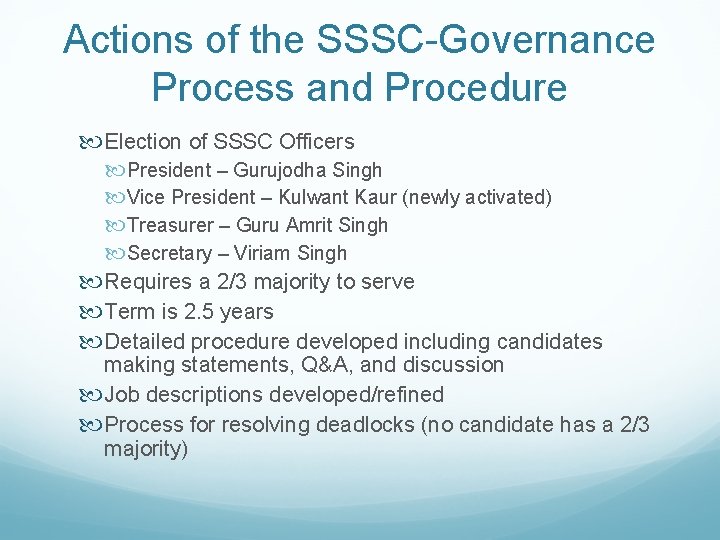 Actions of the SSSC-Governance Process and Procedure

Election of SSSC Officers
President – Gurujodha Singh
Vice President – Kulwant Kaur (newly activated)
Treasurer – Guru Amrit Singh
Secretary – Viriam Singh
Requires a 2/3 majority to serve
Term is 2.5 years
Detailed procedure developed including candidates making statements, Q&A, and discussion
Job descriptions developed/refined
Process for resolving deadlocks (no candidate has a 2/3 majority)